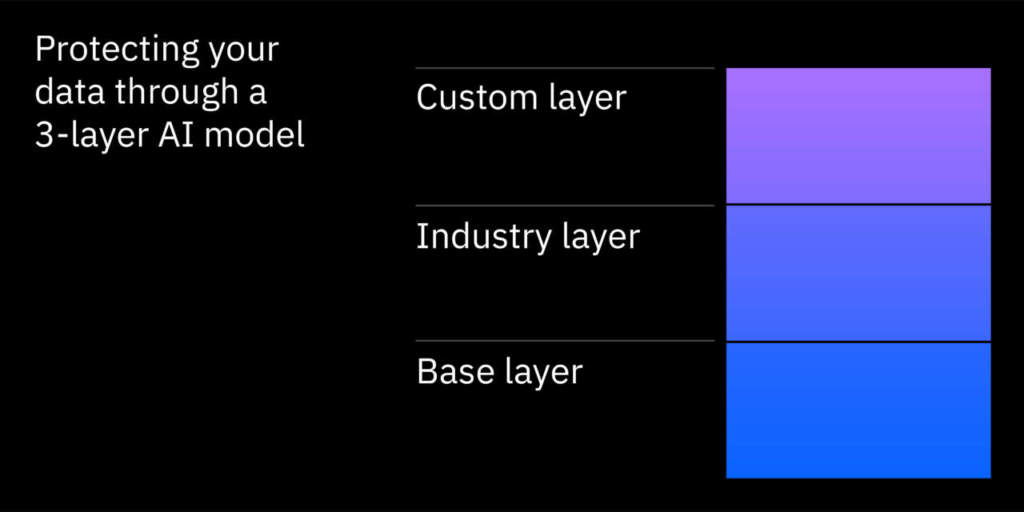 Protecting your data through a 3-layer AI model

Custom layer

Industry layer

Base layer